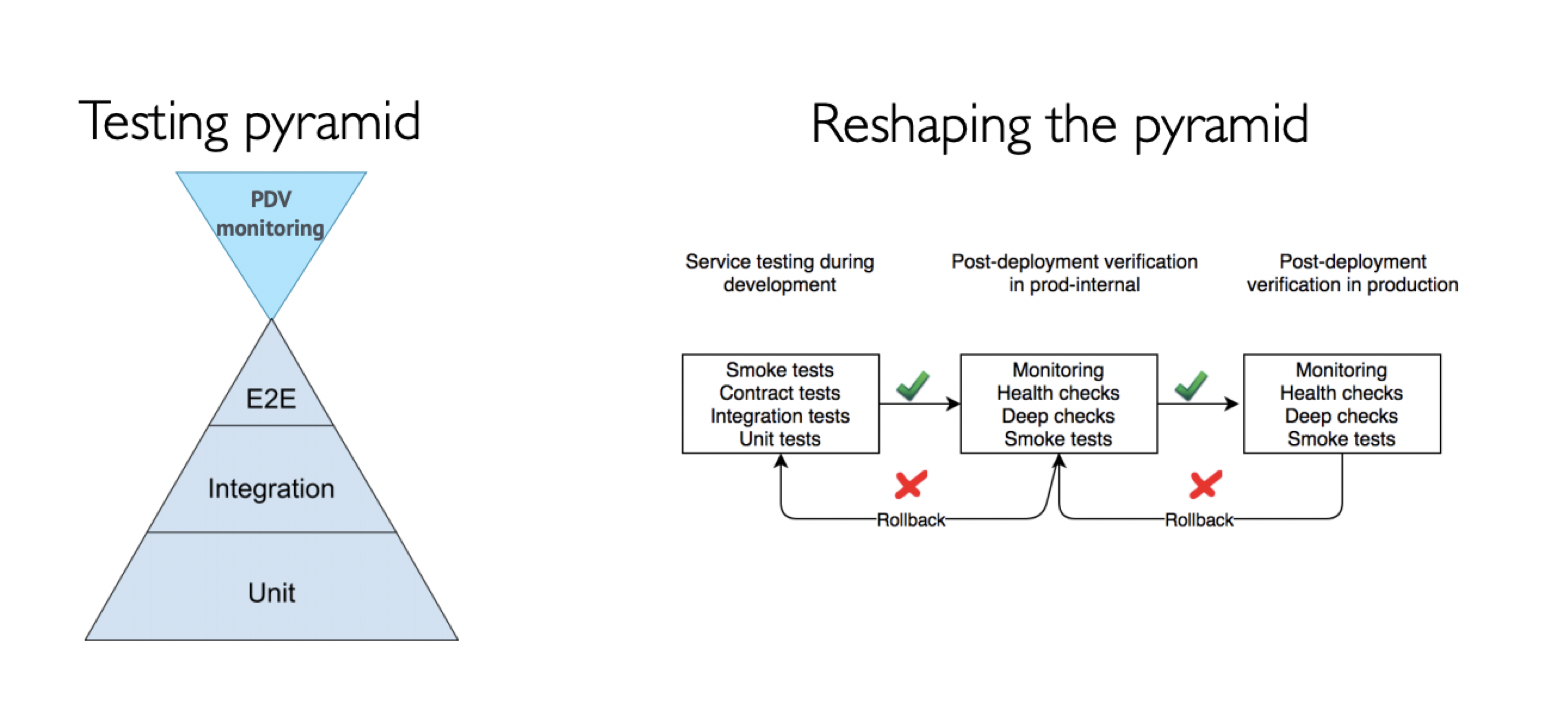 Testing pyramid

PDV monitoring

E2E

Integration

Unit

Reshaping the pyramid

Service testing during development

Post-deployment verification in prod-internal

Post-deployment verification in production

Smoke tests
Contract tests
Integration tests
Unit tests

Monitoring
Health checks
Deep checks
Smoke tests

Monitoring
Health checks
Deep checks
Smoke tests

Rollback

Rollback